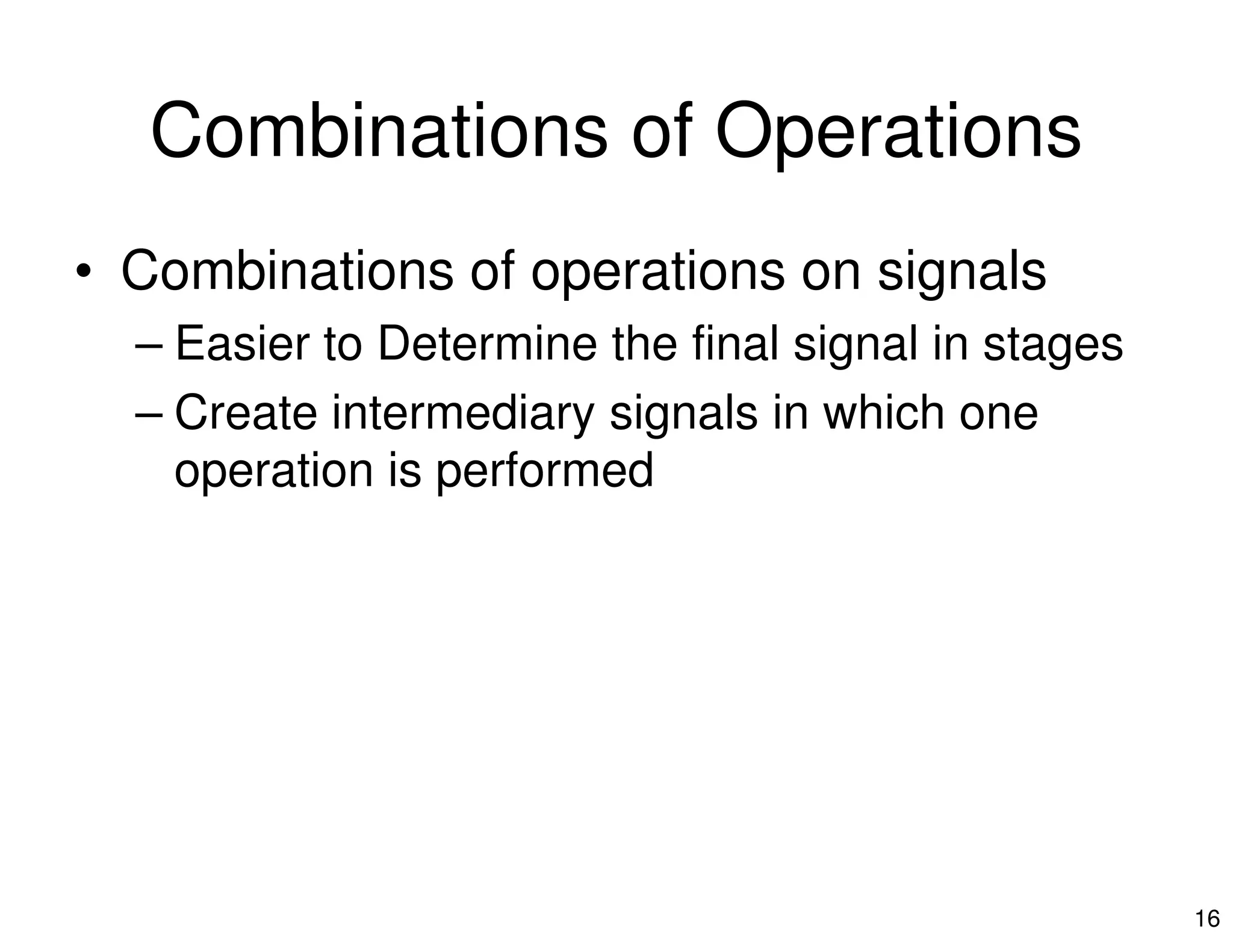 Combinations of Operations

• Combinations of operations on signals
– Easier to Determine the final signal in stages
– Create intermediary signals in which one operation is performed

16